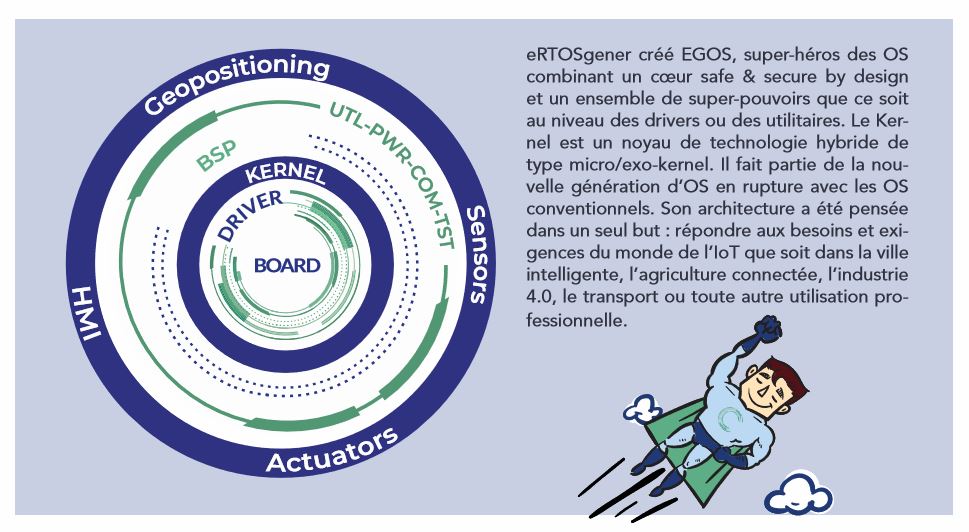 Geopositioning
Sensors
Actuators
HMI
UTL-PWR-COM-TST
BSP
KERNEL
DRIVER
BOARD

eRTOSgener créé EGOS, super-héros des OS combinant un cœur safe & secure by design et un ensemble de super-pouvoirs que ce soit au niveau des drivers ou des utilitaires. Le Kernel est un noyau de technologie hybride de type micro/exo-kernel. Il fait partie de la nouvelle génération d'OS en rupture avec les OS conventionnels. Son architecture a été pensée dans un seul but : répondre aux besoins et exigences du monde de l'IoT que soit dans la ville intelligente, l'agriculture connectée, l'industrie 4.0, le transport ou toute autre utilisation professionnelle.